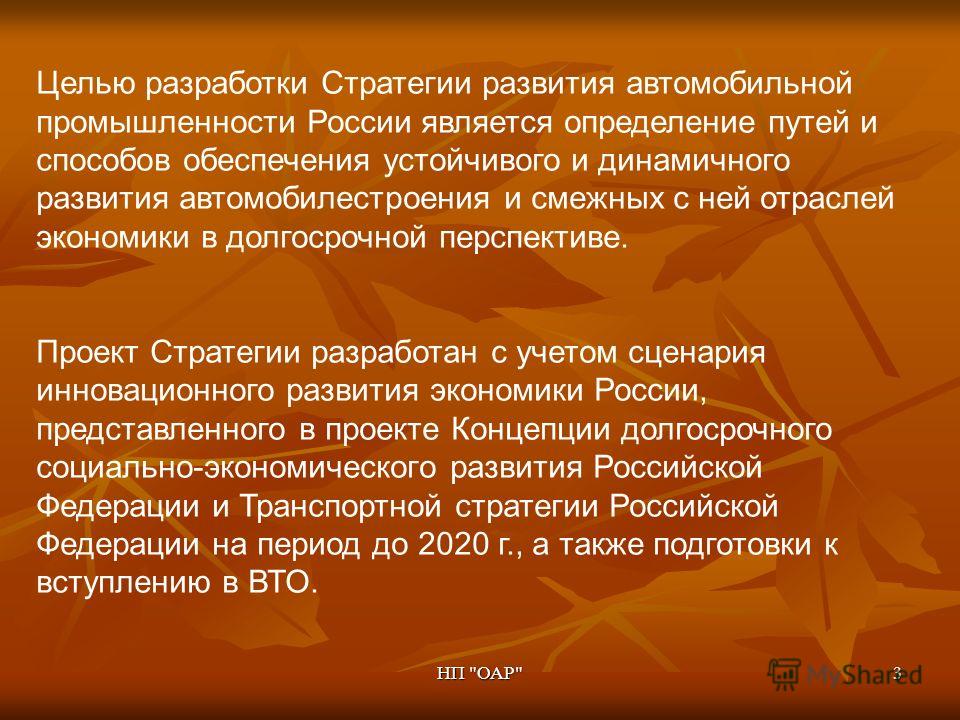 Целью разработки Стратегии развития автомобильной промышленности России является определение путей и способов обеспечения устойчивого и динамичного развития автомобилестроения и смежных с ней отраслей экономики в долгосрочной перспективе.

Проект Стратегии разработан с учетом сценария инновационного развития экономики России, представленного в проекте Концепции долгосрочного социально-экономического развития Российской Федерации и Транспортной стратегии Российской Федерации на период до 2020 г., а также подготовки к вступлению в ВТО.

НП "ОАР"

3

MyShared